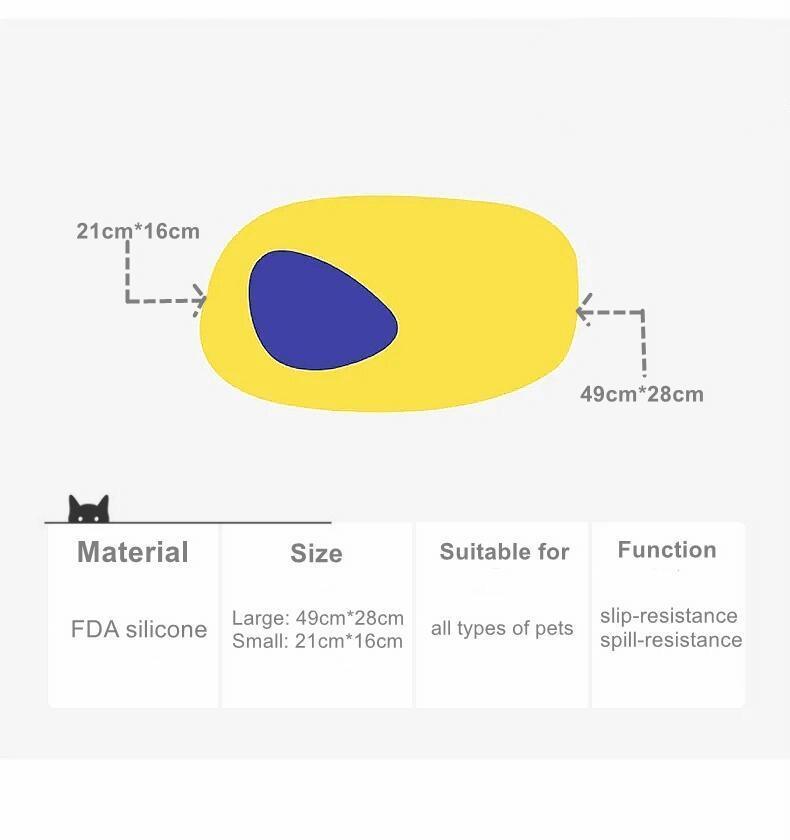 21cm*16cm

49cm*28cm

| Material | Size | Suitable for | Function |
|---|---|---|---|
| FDA silicone | Large: 49cm*28cm Small: 21cm*16cm | all types of pets | slip-resistance spill-resistance |